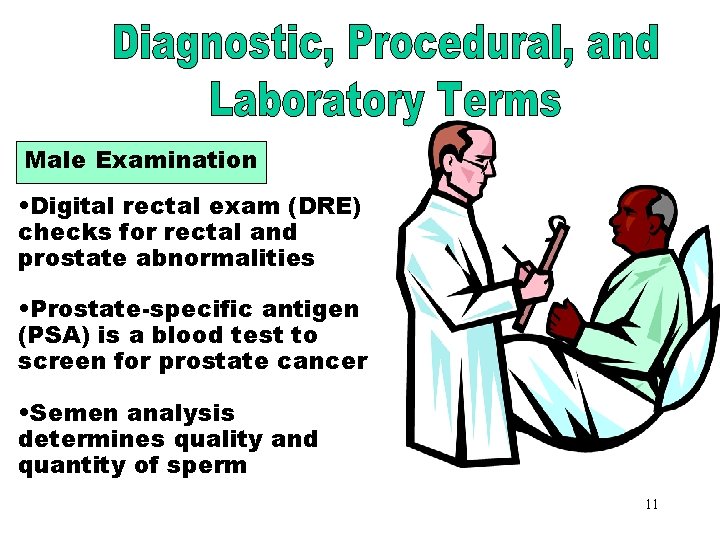 Diagnostic, Procedural, and Laboratory Terms

Male Examination

•Digital rectal exam (DRE) checks for rectal and prostate abnormalities

•Prostate-specific antigen (PSA) is a blood test to screen for prostate cancer

•Semen analysis determines quality and quantity of sperm

11